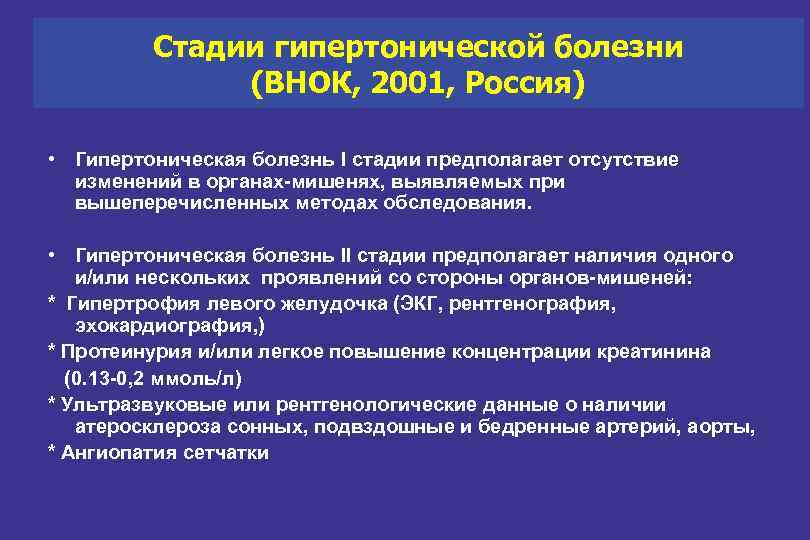 Стадии гипертонической болезни
(ВНОК, 2001, Россия)

• Гипертоническая болезнь I стадии предполагает отсутствие изменений в органах-мишенях, выявляемых при вышеперечисленных методах обследования.

• Гипертоническая болезнь II стадии предполагает наличия одного и/или нескольких проявлений со стороны органов-мишеней:
* Гипертрофия левого желудочка (ЭКГ, рентгенография, эхокардиография,)
* Протеинурия и/или легкое повышение концентрации креатинина (0.13-0,2 ммоль/л)
* Ультразвуковые или рентгенологические данные о наличии атеросклероза сонных, подвздошные и бедренные артерий, аорты,
* Ангиопатия сетчатки